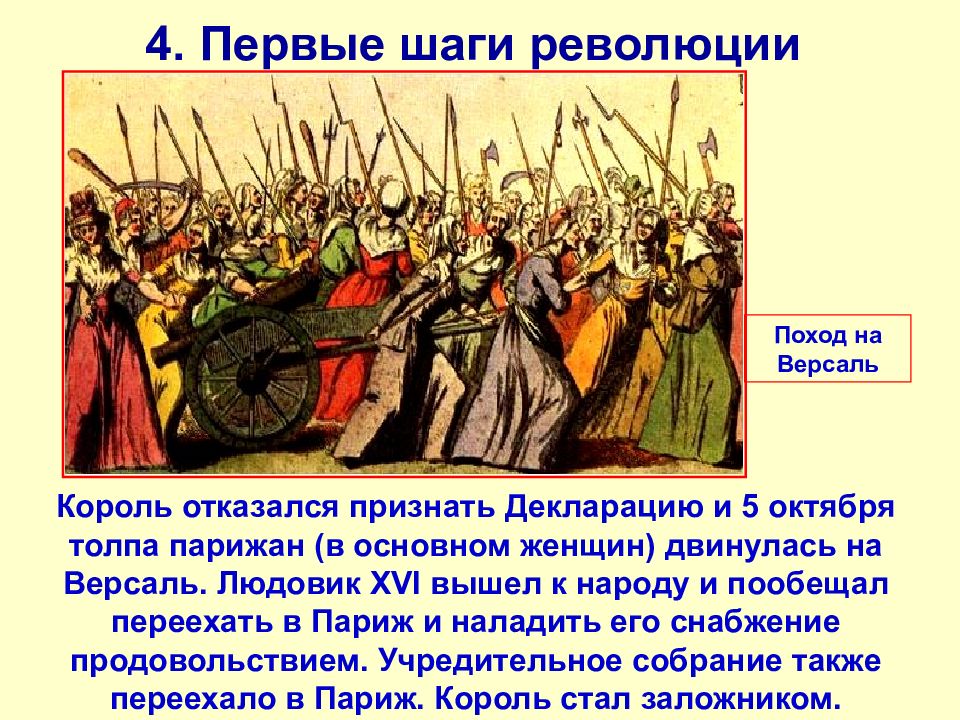 4. Первые шаги революции

Поход на Версаль

Король отказался признать Декларацию и 5 октября толпа парижан (в основном женщин) двинулась на Версаль. Людовик XVI вышел к народу и пообещал переехать в Париж и наладить его снабжение продовольствием. Учредительное собрание также переехало в Париж. Король стал заложником.